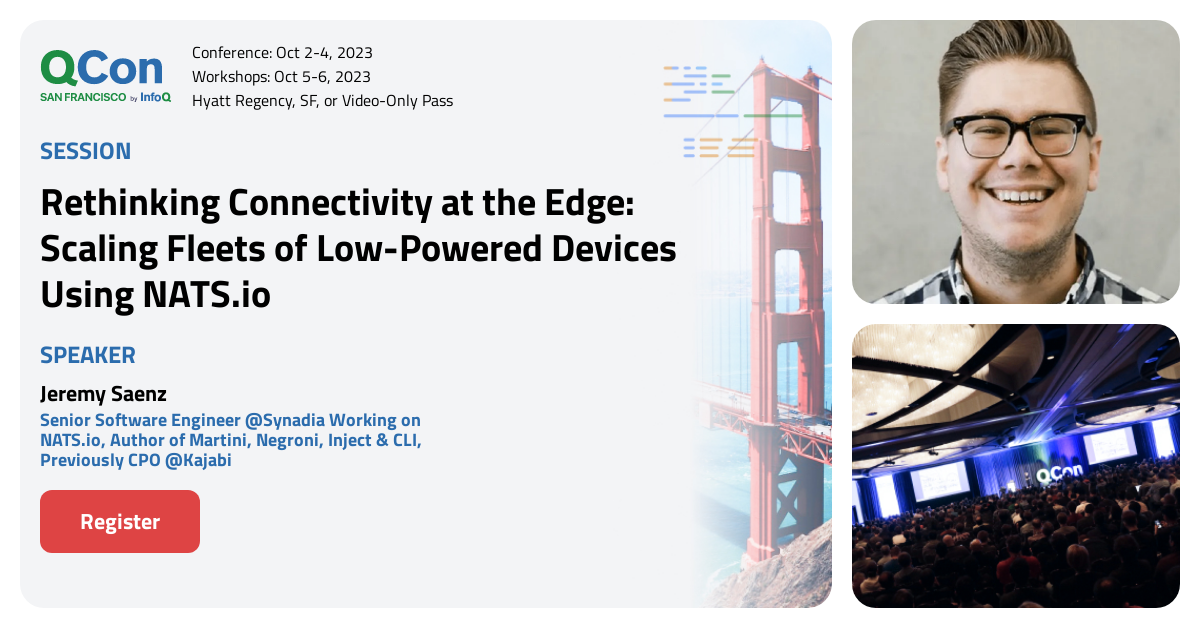 QCon
SAN FRANCISCO by InfoQ

Conference: Oct 2-4, 2023
Workshops: Oct 5-6, 2023
Hyatt Regency, SF, or Video-Only Pass

SESSION

Rethinking Connectivity at the Edge: Scaling Fleets of Low-Powered Devices Using NATS.io

SPEAKER

Jeremy Saenz

Senior Software Engineer @Synadia Working on NATS.io, Author of Martini, Negroni, Inject & CLI, Previously CPO @Kajabi

Register

QCon